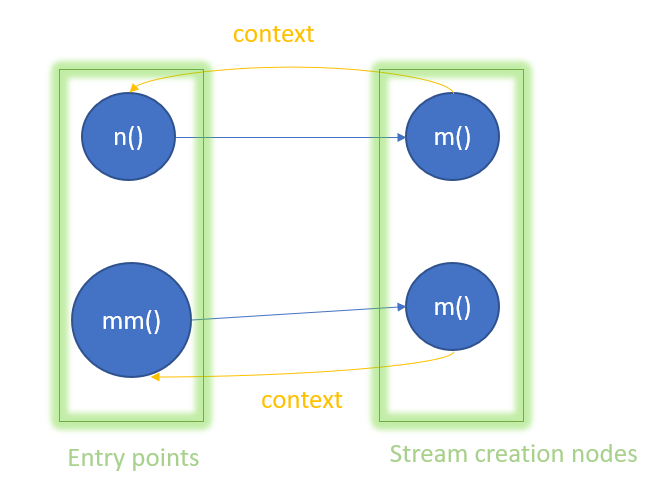 context

n()

m()

mm()

m()

context

Entry points

Stream creation nodes